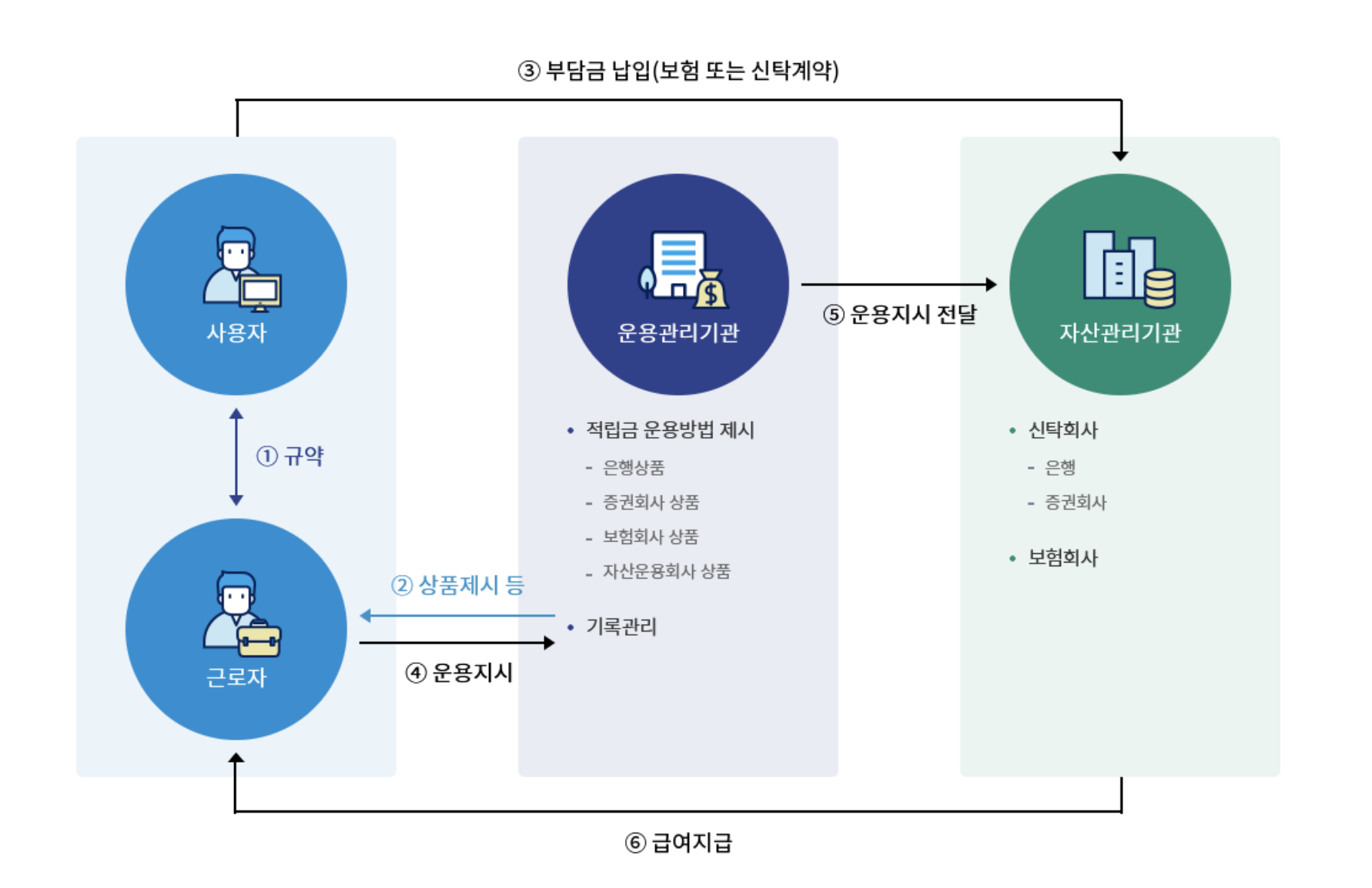 ③ 부담금 납입(보험 또는 신탁계약)

사용자

① 규약

근로자

② 상품제시 등

④ 운용지시

운용관리기관

• 적립금 운용방법 제시
- 은행상품
- 증권회사 상품
- 보험회사 상품
- 자산운용회사 상품

• 기록관리

⑤ 운용지시 전달

자산관리기관

• 신탁회사
- 은행
- 증권회사

• 보험회사

⑥ 급여지급